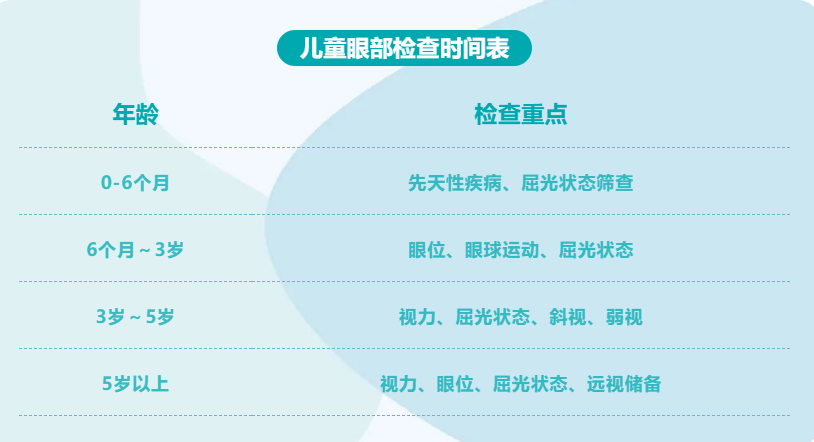 儿童眼部检查时间表

| 年龄 | 检查重点 |
|---|---|
| 0-6个月 | 先天性疾病、屈光状态筛查 |
| 6个月～3岁 | 眼位、眼球运动、屈光状态 |
| 3岁～5岁 | 视力、屈光状态、斜视、弱视 |
| 5岁以上 | 视力、眼位、屈光状态、远视储备 |